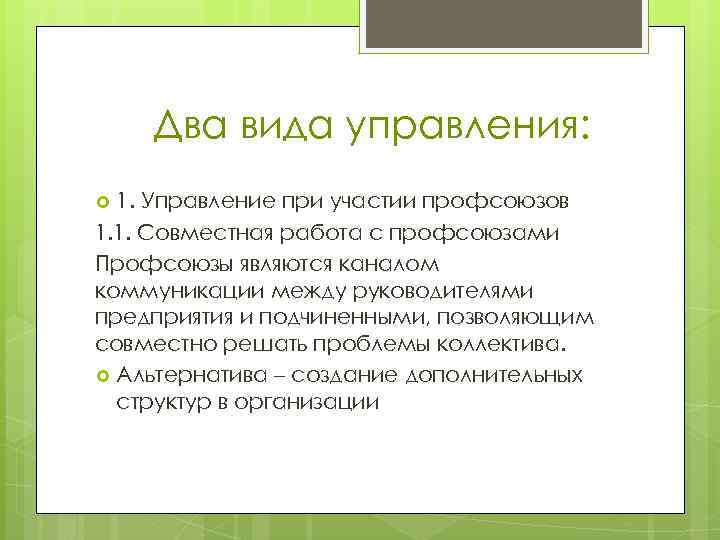 Два вида управления:

1. Управление при участии профсоюзов
1.1. Совместная работа с профсоюзами
Профсоюзы являются каналом коммуникации между руководителями предприятия и подчиненными, позволяющим совместно решать проблемы коллектива.

Альтернатива – создание дополнительных структур в организации